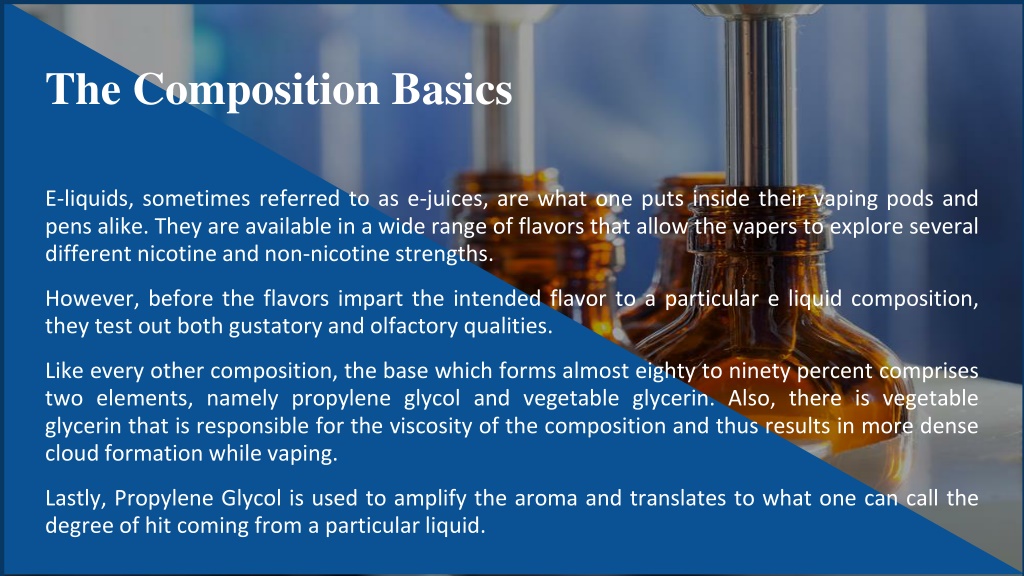 The Composition Basics

E-liquids, sometimes referred to as e-juices, are what one puts inside their vaping pods and pens alike. They are available in a wide range of flavors that allow the vapers to explore several different nicotine and non-nicotine strengths.

However, before the flavors impart the intended flavor to a particular e liquid composition, they test out both gustatory and olfactory qualities.

Like every other composition, the base which forms almost eighty to ninety percent comprises two elements, namely propylene glycol and vegetable glycerin. Also, there is vegetable glycerin that is responsible for the viscosity of the composition and thus results in more dense cloud formation while vaping.

Lastly, Propylene Glycol is used to amplify the aroma and translates to what one can call the degree of hit coming from a particular liquid.